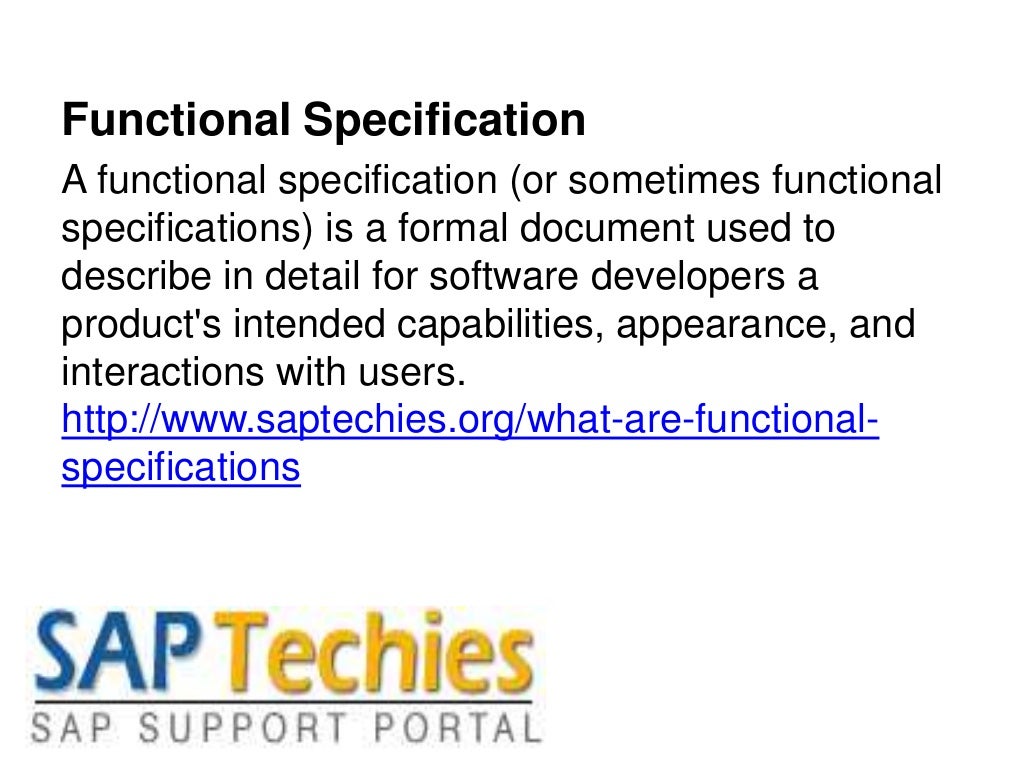 Functional Specification

A functional specification (or sometimes functional specifications) is a formal document used to describe in detail for software developers a product's intended capabilities, appearance, and interactions with users.
http://www.saptechies.org/what-are-functional-specifications

SAPTechies
SAP SUPPORT PORTAL